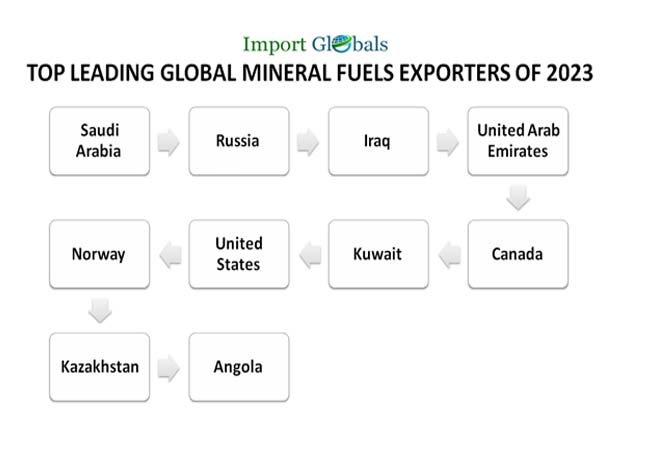 Import Globals

TOP LEADING GLOBAL MINERAL FUELS EXPORTERS OF 2023

Saudi Arabia

Russia

Iraq

United Arab Emirates

Canada

Kuwait

United States

Norway

Kazakhstan

Angola